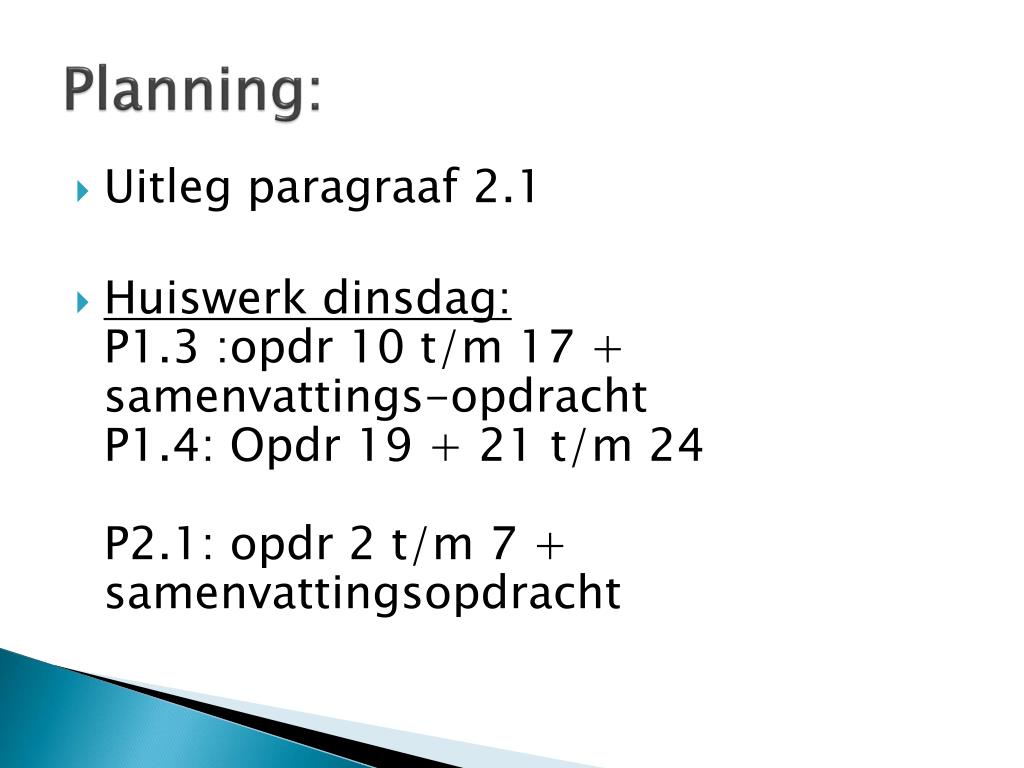 Planning:

Uitleg paragraaf 2.1

Huiswerk dinsdag:
P1.3 :opdr 10 t/m 17 + samenvattings-opdracht
P1.4: Opdr 19 + 21 t/m 24

P2.1: opdr 2 t/m 7 + samenvattingsopdracht